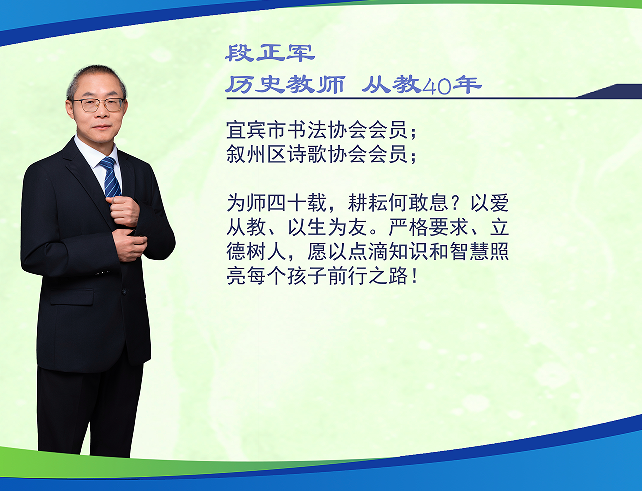 段正军
历史教师 从教40年

宜宾市书法协会会员；
叙州区诗歌协会会员；

为师四十载，耕耘何敢息？以爱从教、以生为友。严格要求、立德树人，愿以点滴知识和智慧照亮每个孩子前行之路！